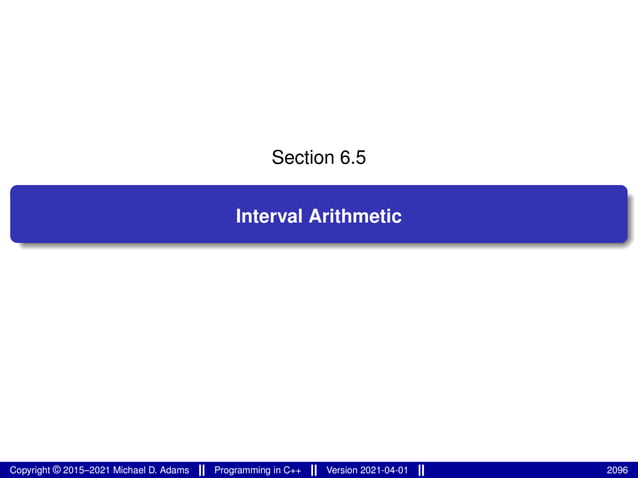 Section 6.5

Interval Arithmetic

Copyright © 2015–2021 Michael D. Adams || Programming in C++ || Version 2021-04-01 || 2096